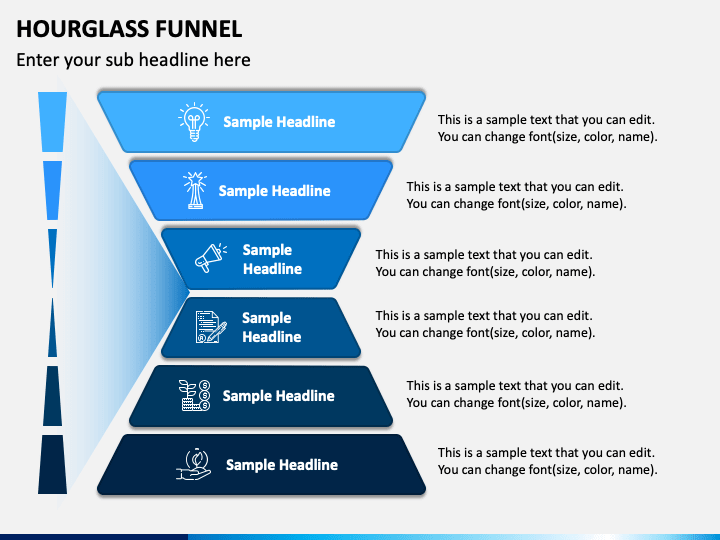 HOURGLASS FUNNEL

Enter your sub headline here

Sample Headline

This is a sample text that you can edit. You can change font(size, color, name).

Sample Headline

This is a sample text that you can edit. You can change font(size, color, name).

Sample Headline

This is a sample text that you can edit. You can change font(size, color, name).

Sample Headline

This is a sample text that you can edit. You can change font(size, color, name).

Sample Headline

This is a sample text that you can edit. You can change font(size, color, name).

Sample Headline

This is a sample text that you can edit. You can change font(size, color, name).